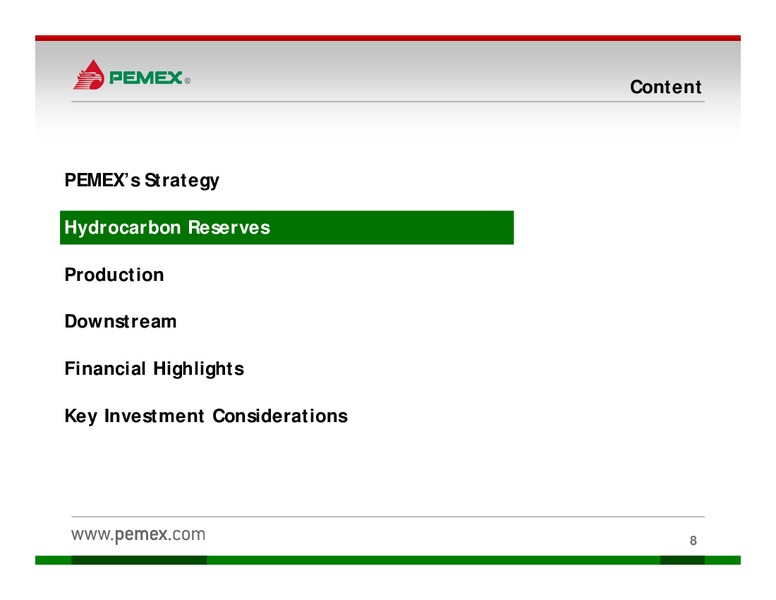 PEMEX®

Content

PEMEX's Strategy

Hydrocarbon Reserves

Production

Downstream

Financial Highlights

Key Investment Considerations

www.pemex.com

8